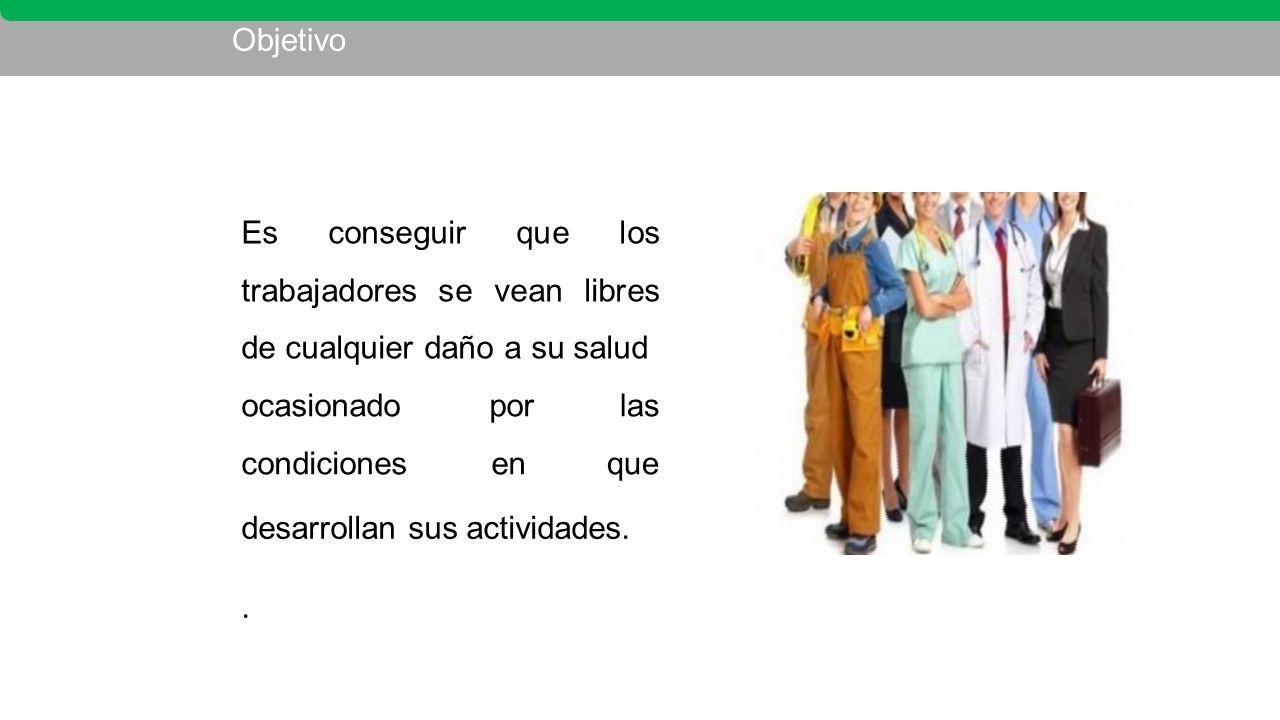 Objetivo

Es conseguir que los trabajadores se vean libres de cualquier daño a su salud ocasionado por las condiciones en que desarrollan sus actividades.

.